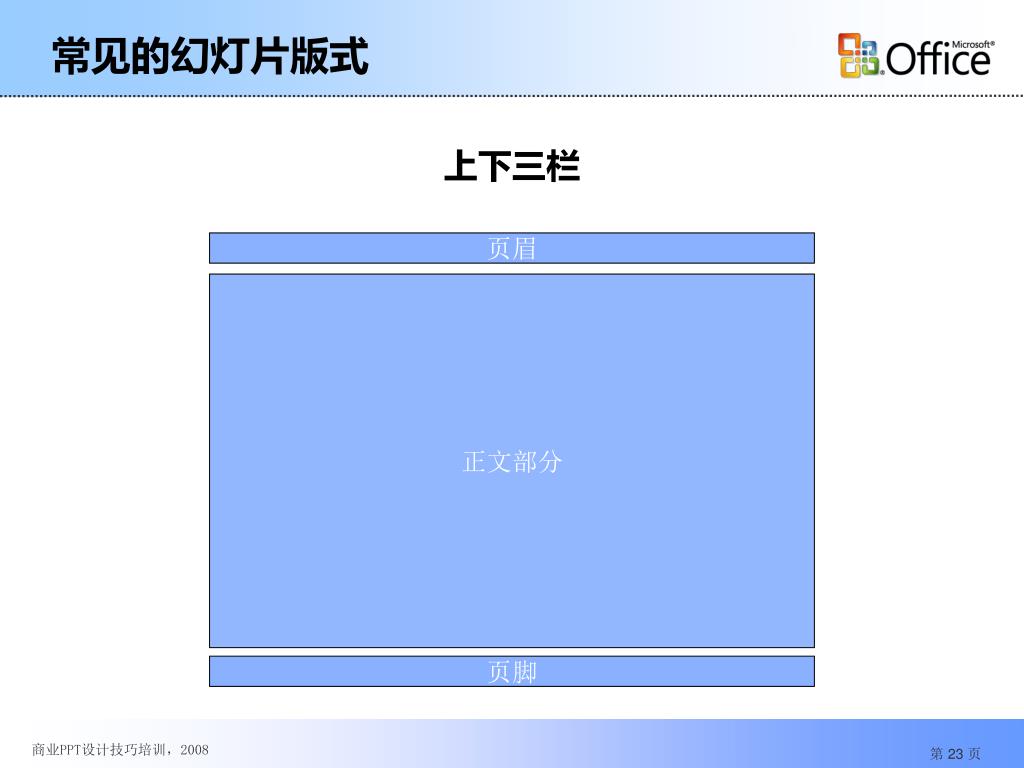 常见的幻灯片版式

Microsoft® Office

上下三栏

页眉

正文部分

页脚

商业PPT设计技巧培训，2008

第 23 页